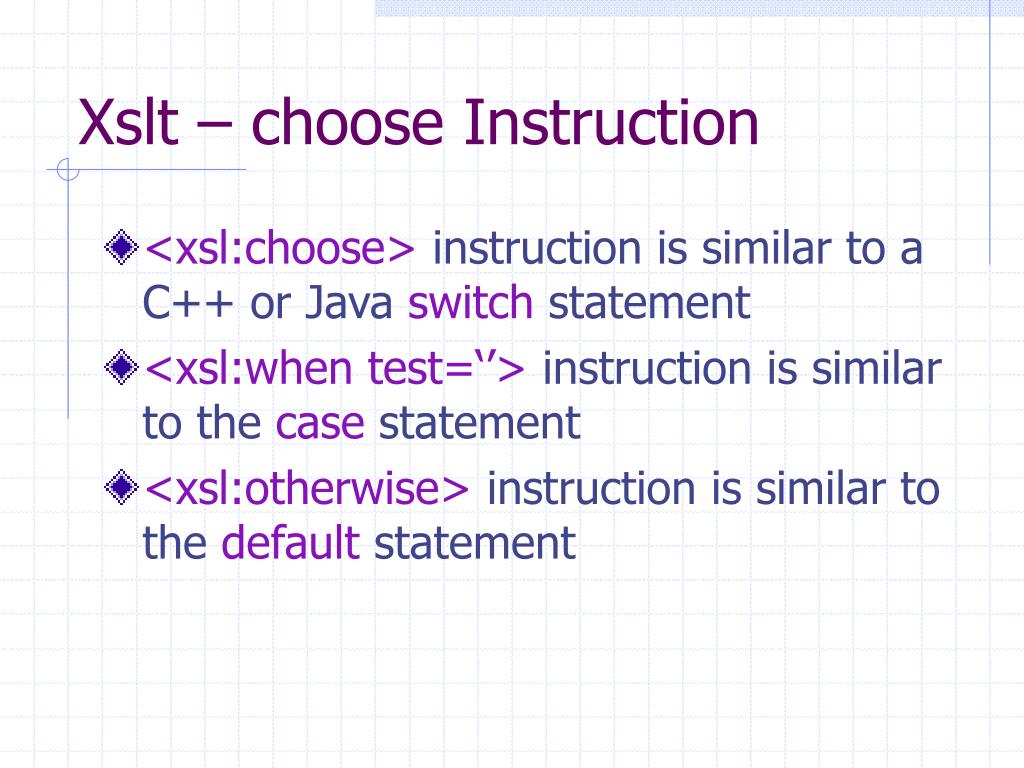 Xslt – choose Instruction

<xsl:choose> instruction is similar to a C++ or Java switch statement

<xsl:when test=‘’> instruction is similar to the case statement

<xsl:otherwise> instruction is similar to the default statement